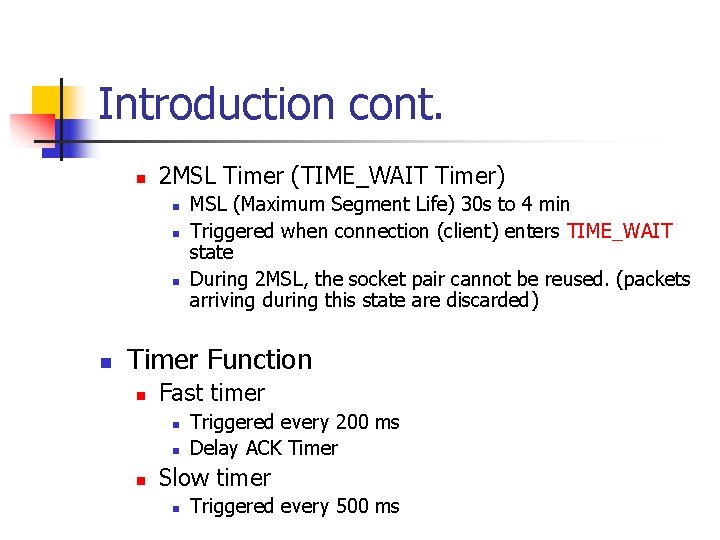 Introduction cont.

2MSL Timer (TIME_WAIT Timer)

MSL (Maximum Segment Life) 30s to 4 min

Triggered when connection (client) enters TIME_WAIT state

During 2MSL, the socket pair cannot be reused. (packets arriving during this state are discarded)

Timer Function

Fast timer

Triggered every 200 ms

Delay ACK Timer

Slow timer

Triggered every 500 ms